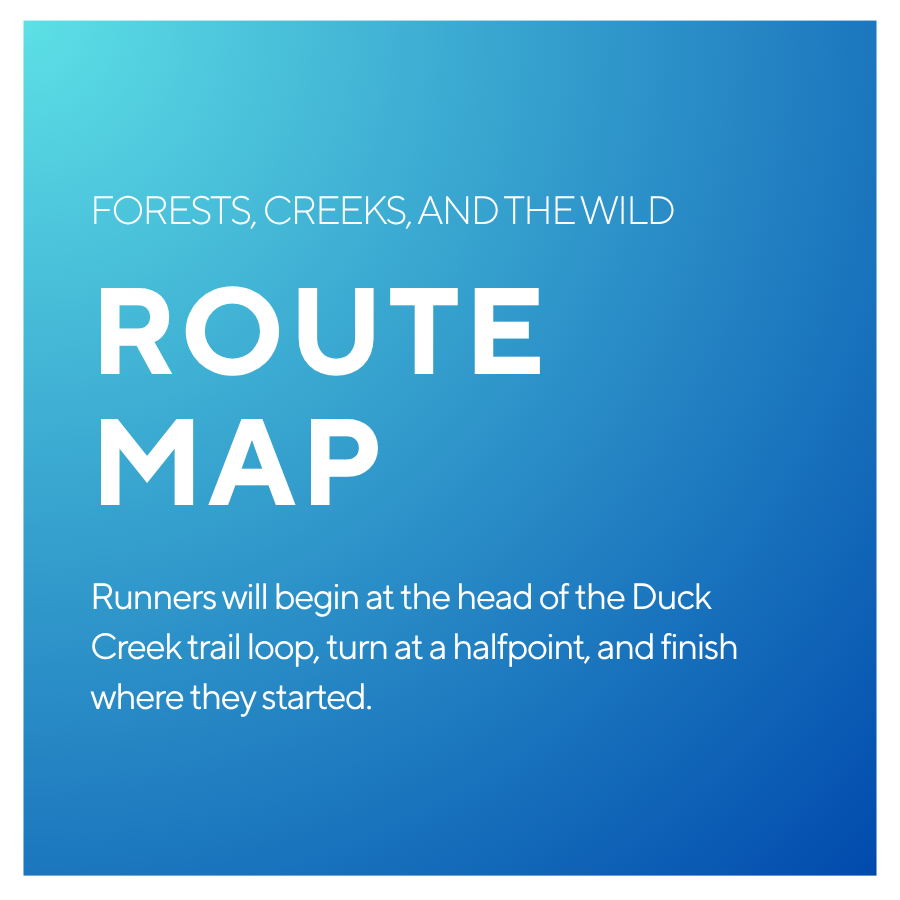 FORESTS, CREEKS, AND THE WILD

ROUTE
MAP

Runners will begin at the head of the Duck Creek trail loop, turn at a halfpoint, and finish where they started.